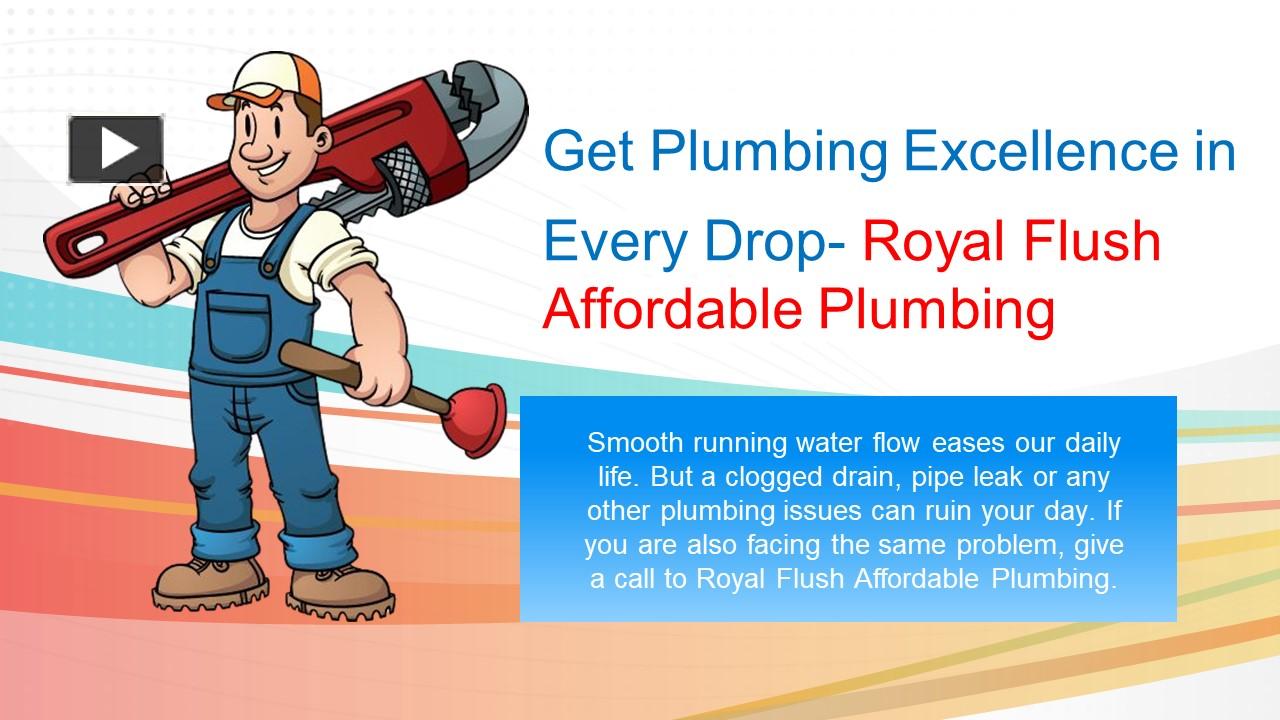 Get Plumbing Excellence in Every Drop- Royal Flush Affordable Plumbing

Smooth running water flow eases our daily life. But a clogged drain, pipe leak or any other plumbing issues can ruin your day. If you are also facing the same problem, give a call to Royal Flush Affordable Plumbing.